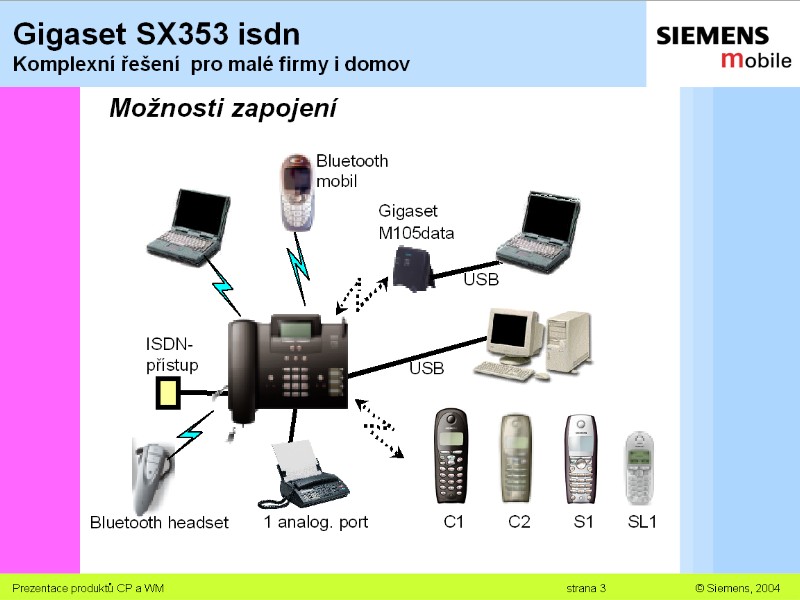 Gigaset SX353 isdn
Komplexní řešení pro malé firmy i domov

SIEMENS
mobile

Možnosti zapojení

Bluetooth mobil

Gigaset M105data

USB

ISDN-přístup

USB

Bluetooth headset

1 analog. port

C1

C2

S1

SL1

Prezentace produktů CP a WM

strana 3

© Siemens, 2004